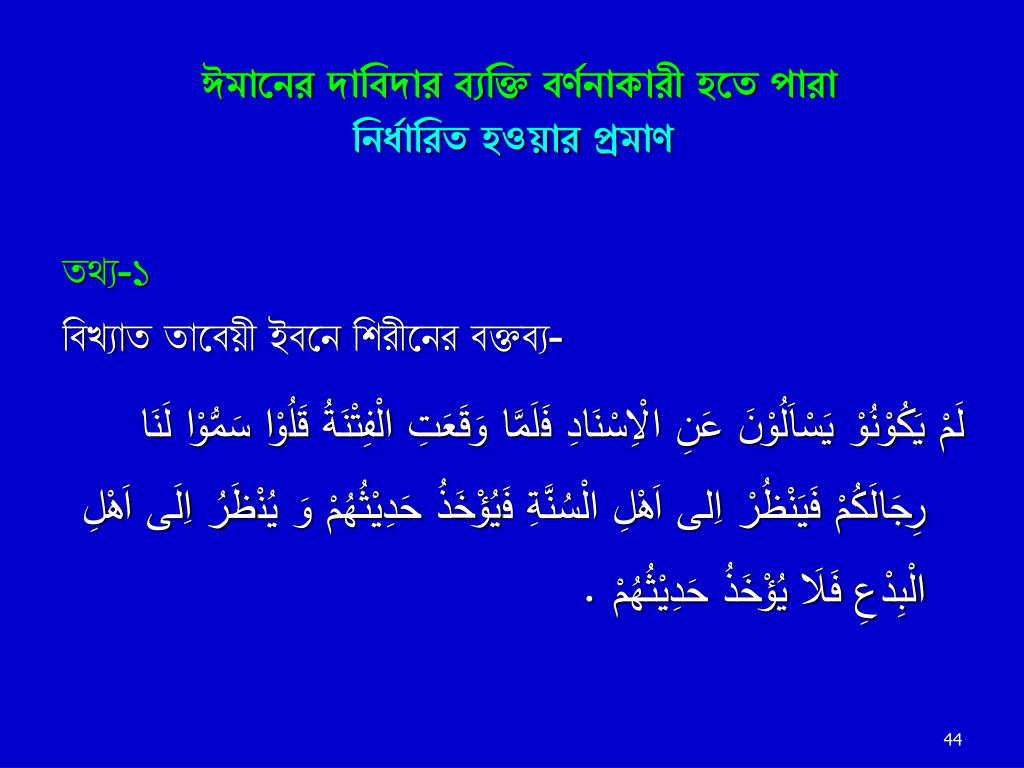 ঈমানের দাবিদার ব্যক্তি বর্ণনাকারী হতে পারা
নির্ধারিত হওয়ার প্রমাণ

তথ্য-১
বিখ্যাত তাবেয়ী ইবনে শিরীনের বক্তব্য-

لَمْ يَكُوْنُوْ يَسْاَلُوْنَ عَنِ الْاِسْنَادِ فَلَمَّا وَقَعَتِ الْفِتْنَةُ قَلُوْا سَمُّوْا لَنَا رِجَالَكُمْ فَيَنْظُرْ اِلى اَهْلِ الْسُنَّةِ فَيُؤْخَذُ حَدِيْثُهُمْ وَ يُنْظَرُ اِلَى اَهْلِ الْبِدْعِ فَلَا يُؤْخَذُ حَدِيْثُهُمْ .

44